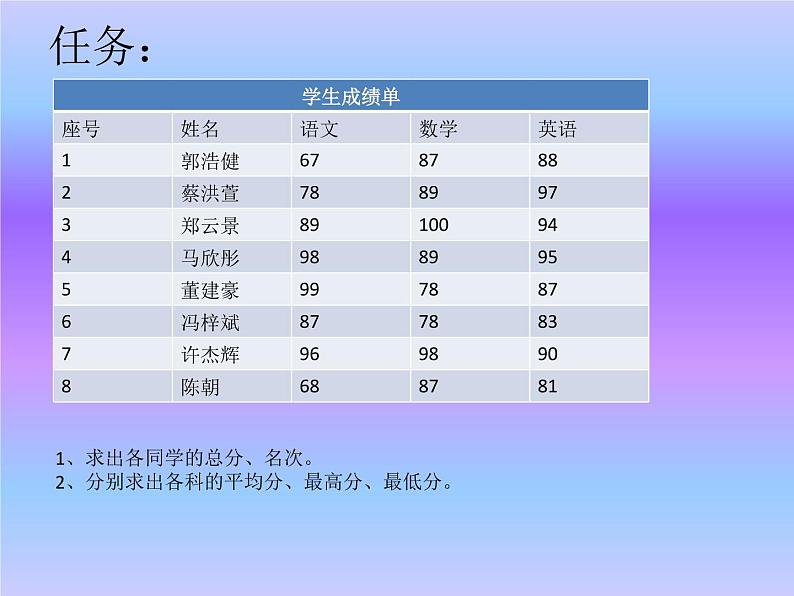 任务：

学生成绩单

| 座号 | 姓名 | 语文 | 数学 | 英语 |
|---|---|---|---|---|
| 1 | 郭浩健 | 67 | 87 | 88 |
| 2 | 蔡洪萱 | 78 | 89 | 97 |
| 3 | 郑云景 | 89 | 100 | 94 |
| 4 | 马欣彤 | 98 | 89 | 95 |
| 5 | 董建豪 | 99 | 78 | 87 |
| 6 | 冯梓斌 | 87 | 78 | 83 |
| 7 | 许杰辉 | 96 | 98 | 90 |
| 8 | 陈朝 | 68 | 87 | 81 |

1、求出各同学的总分、名次。
2、分别求出各科的平均分、最高分、最低分。